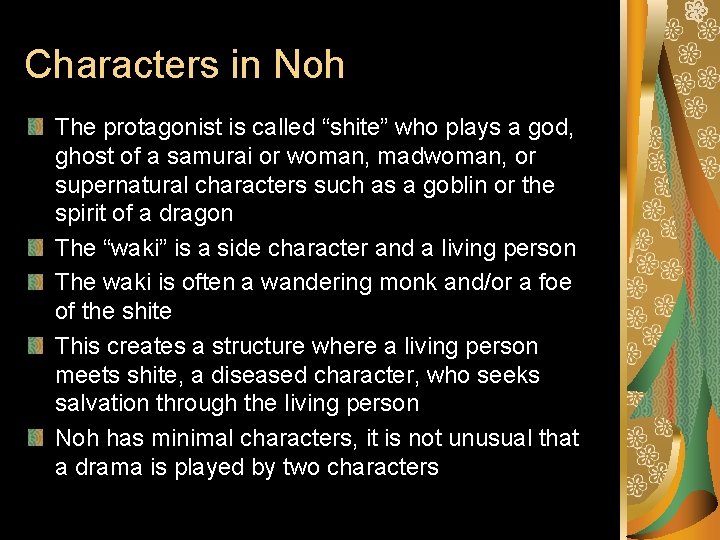 Characters in Noh

The protagonist is called “shite” who plays a god, ghost of a samurai or woman, madwoman, or supernatural characters such as a goblin or the spirit of a dragon

The “waki” is a side character and a living person

The waki is often a wandering monk and/or a foe of the shite

This creates a structure where a living person meets shite, a diseased character, who seeks salvation through the living person

Noh has minimal characters, it is not unusual that a drama is played by two characters